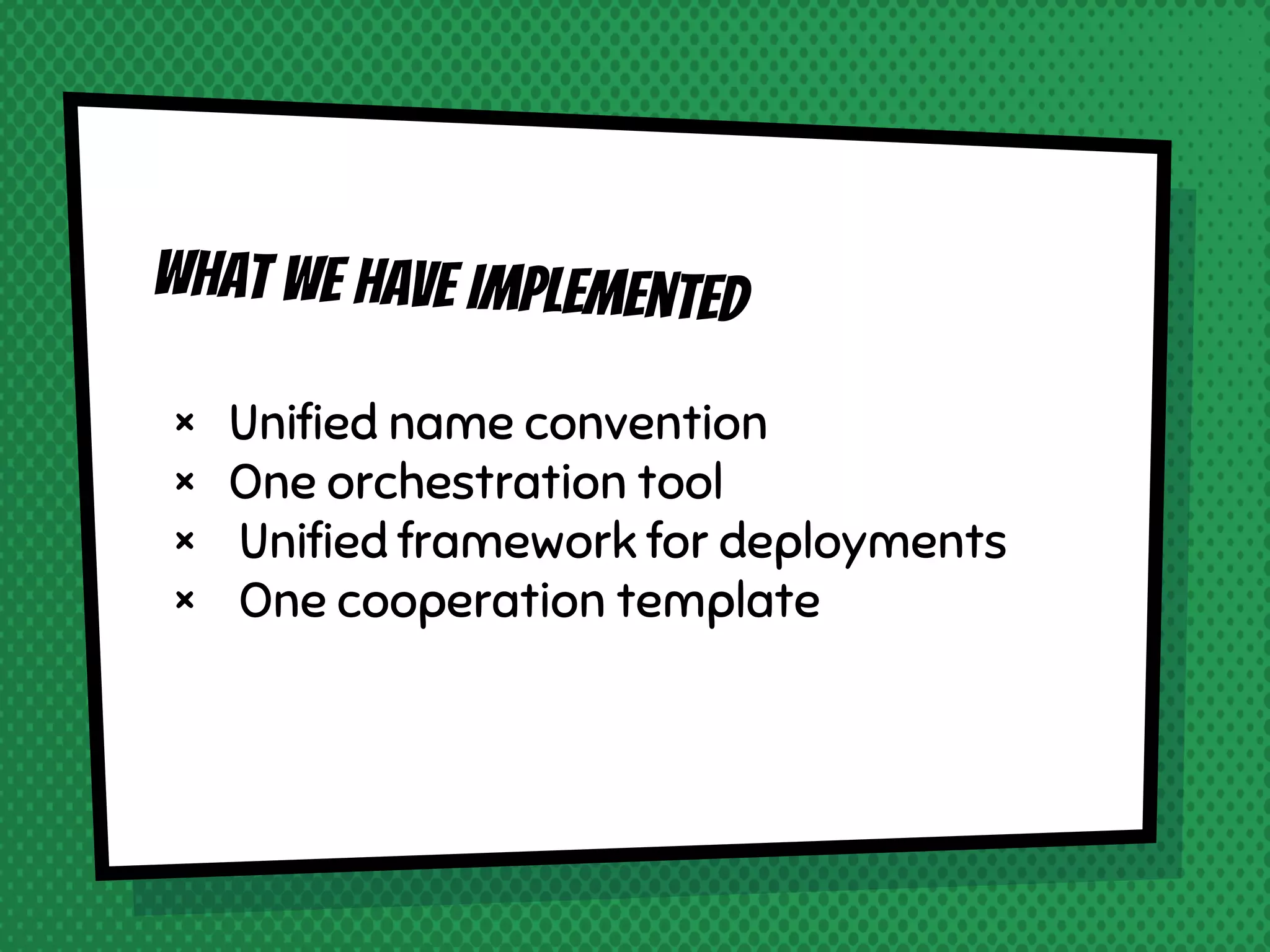 WHAT WE HAVE IMPLEMENTED

× Unified name convention
× One orchestration tool
× Unified framework for deployments
× One cooperation template